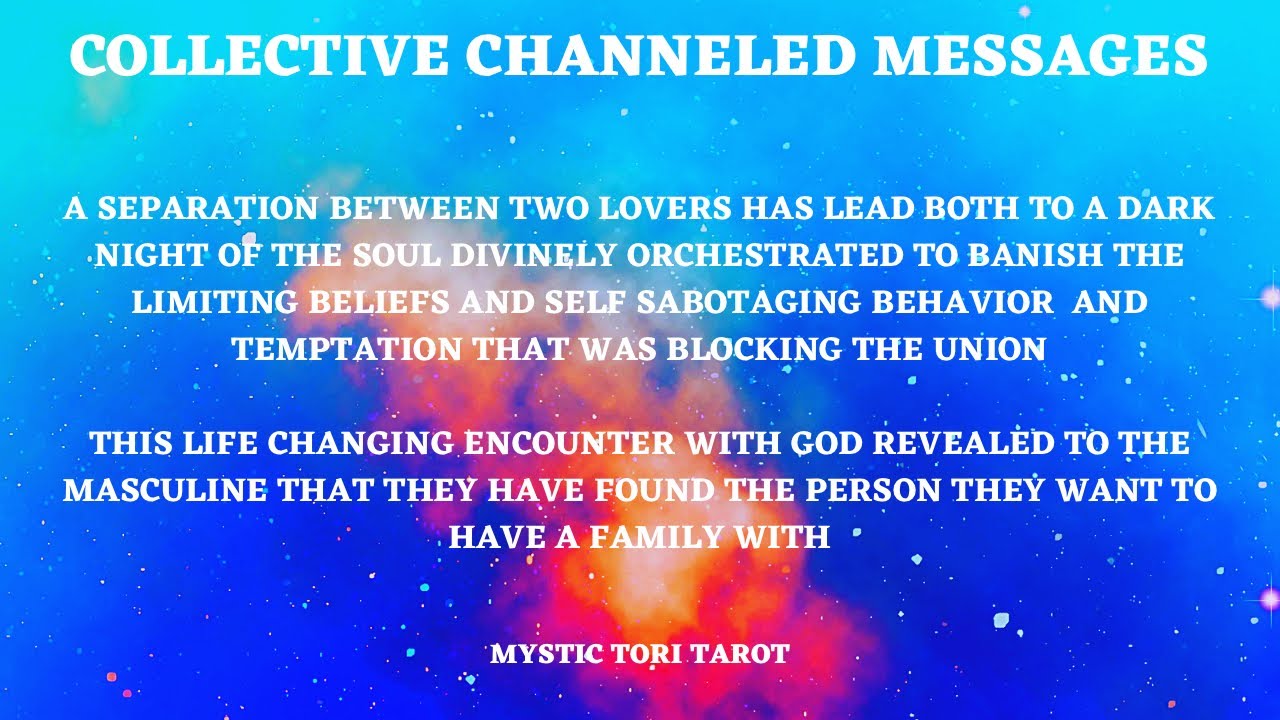 COLLECTIVE CHANNELED MESSAGES

A SEPARATION BETWEEN TWO LOVERS HAS LEAD BOTH TO A DARK NIGHT OF THE SOUL DIVINELY ORCHESTRATED TO BANISH THE LIMITING BELIEFS AND SELF SABOTAGING BEHAVIOR AND TEMPTATION THAT WAS BLOCKING THE UNION

THIS LIFE CHANGING ENCOUNTER WITH GOD REVEALED TO THE MASCULINE THAT THEY HAVE FOUND THE PERSON THEY WANT TO HAVE A FAMILY WITH

MYSTIC TORI TAROT